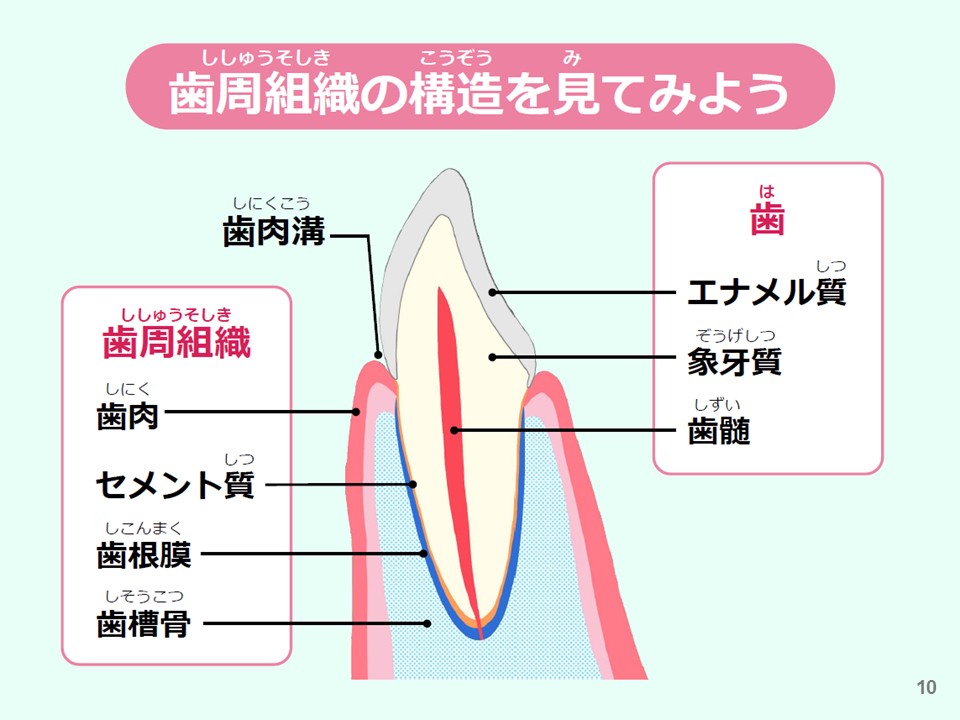 ししゅうそしき　こうぞう　み
歯周組織の構造を見てみよう

しにくこう
歯肉溝

ししゅうそしき
歯周組織

しにく
歯肉

しつ
セメント質

しこんまく
歯根膜

しそうこつ
歯槽骨

は
歯

しつ
エナメル質

ぞうげしつ
象牙質

しずい
歯髄

10